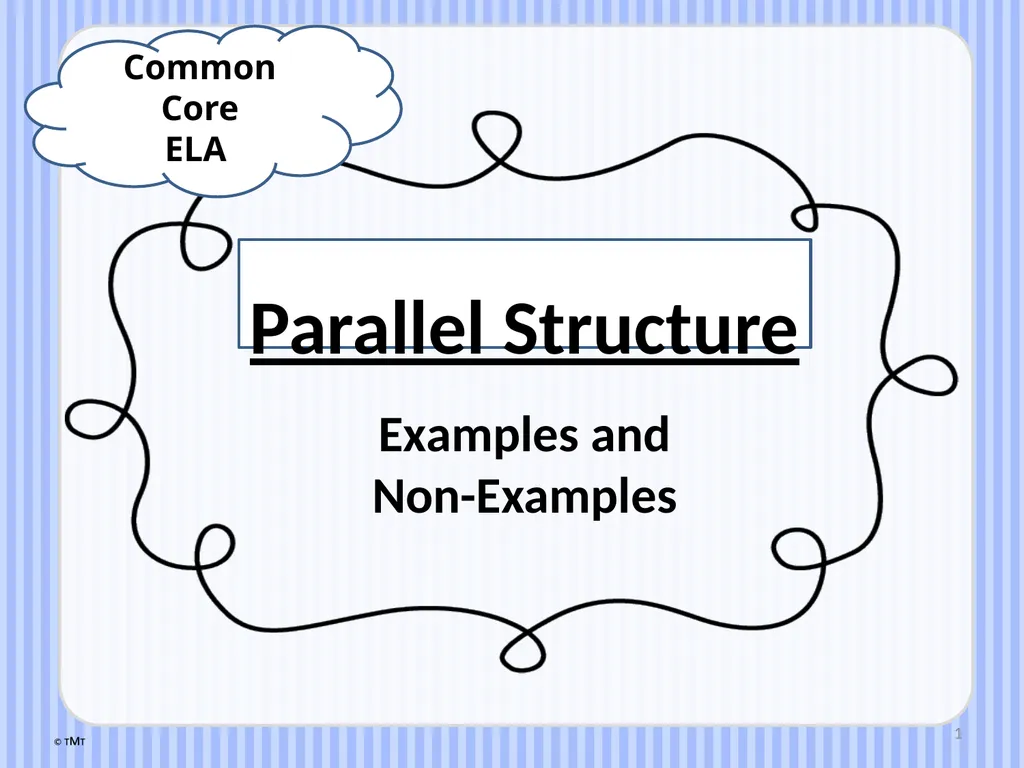 Common Core ELA

Parallel Structure

Examples and Non-Examples

© TMT

1